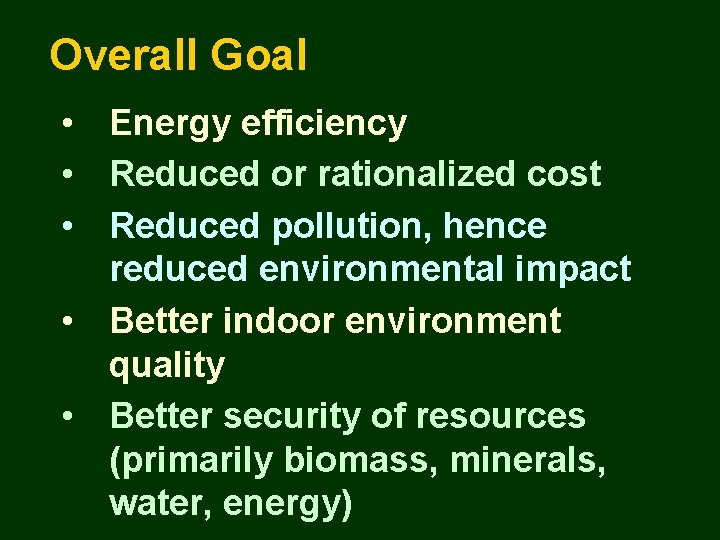 Overall Goal

• Energy efficiency
• Reduced or rationalized cost
• Reduced pollution, hence reduced environmental impact
• Better indoor environment quality
• Better security of resources (primarily biomass, minerals, water, energy)